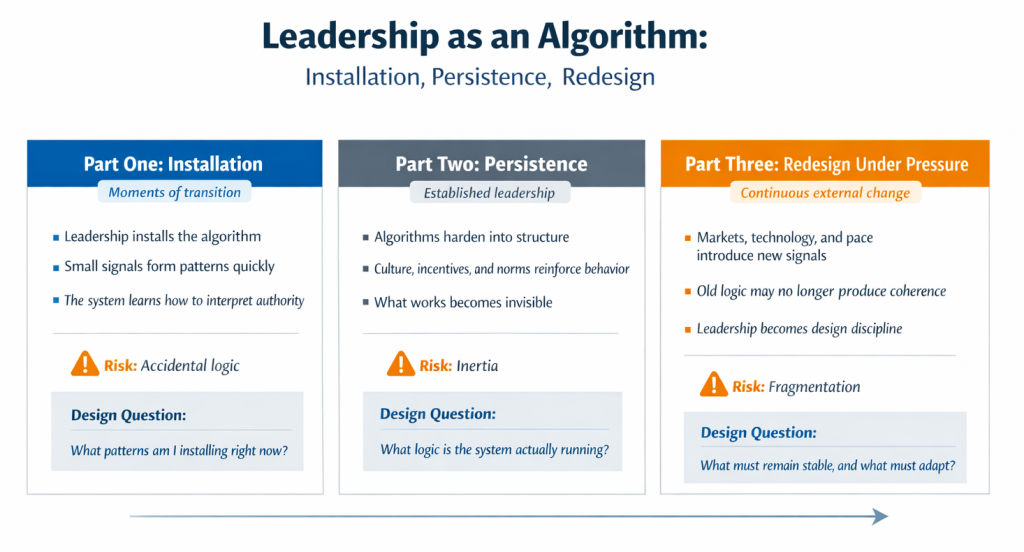 Leadership as an Algorithm:
Installation, Persistence, Redesign

Part One: Installation
Moments of transition

- Leadership installs the algorithm
- Small signals form patterns quickly
- The system learns how to interpret authority

Risk: Accidental logic

Design Question:
What patterns am I installing right now?

Part Two: Persistence
Established leadership

- Algorithms harden into structure
- Culture, incentives, and norms reinforce behavior
- What works becomes invisible

Risk: Inertia

Design Question:
What logic is the system actually running?

Part Three: Redesign Under Pressure
Continuous external change

- Markets, technology, and pace introduce new signals
- Old logic may no longer produce coherence
- Leadership becomes design discipline

Risk: Fragmentation

Design Question:
What must remain stable, and what must adapt?